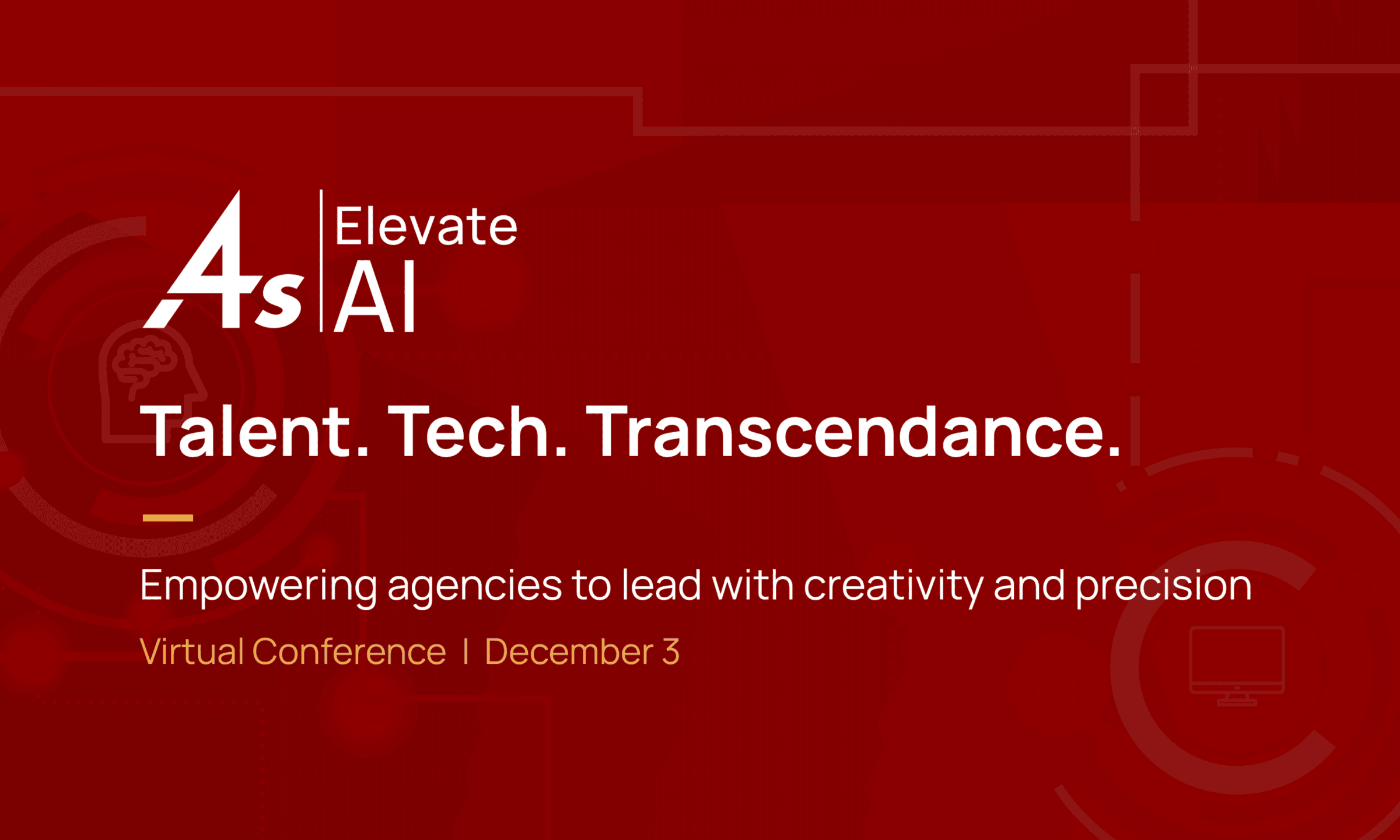 4s Elevate AI

Talent. Tech. Transcendance.

Empowering agencies to lead with creativity and precision

Virtual Conference | December 3